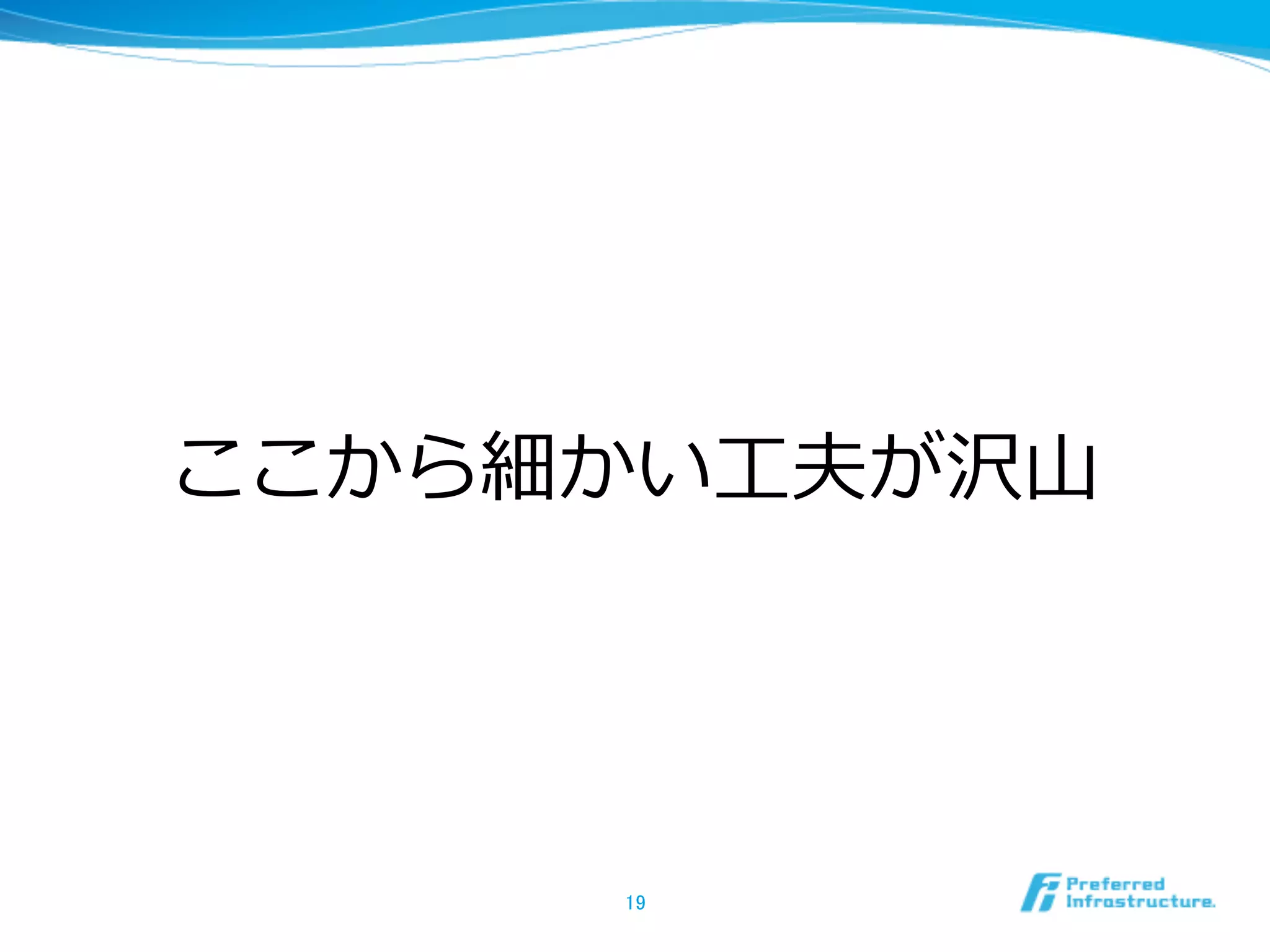 ここから細かい工夫が沢山

19

Preferred Infrastructure.